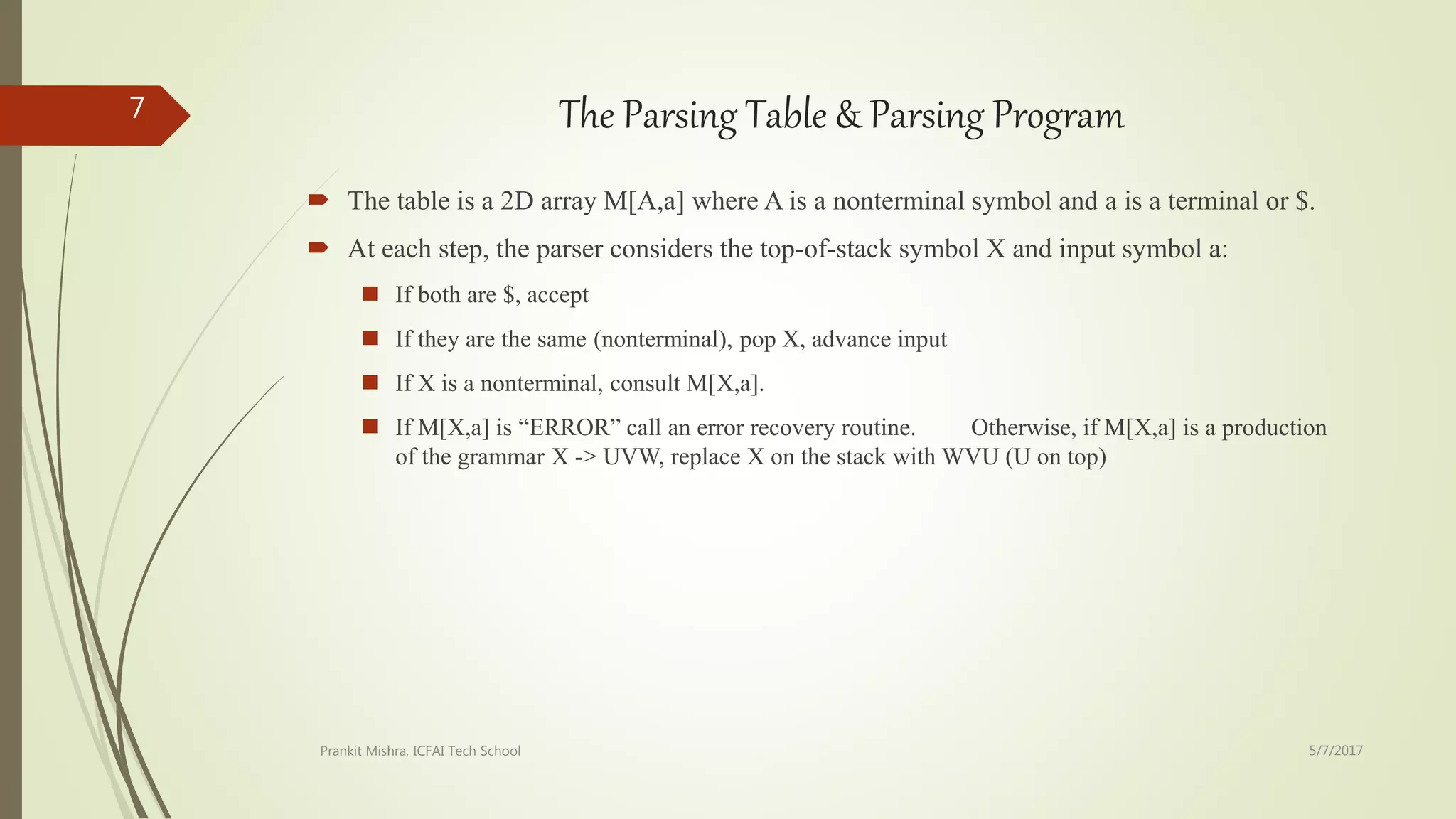 7

The Parsing Table & Parsing Program

The table is a 2D array M[A,a] where A is a nonterminal symbol and a is a terminal or $.

At each step, the parser considers the top-of-stack symbol X and input symbol a:

If both are $, accept

If they are the same (nonterminal), pop X, advance input

If X is a nonterminal, consult M[X,a].

If M[X,a] is “ERROR” call an error recovery routine. Otherwise, if M[X,a] is a production of the grammar X -> UVW, replace X on the stack with WVU (U on top)

Prankit Mishra, ICFAI Tech School

5/7/2017